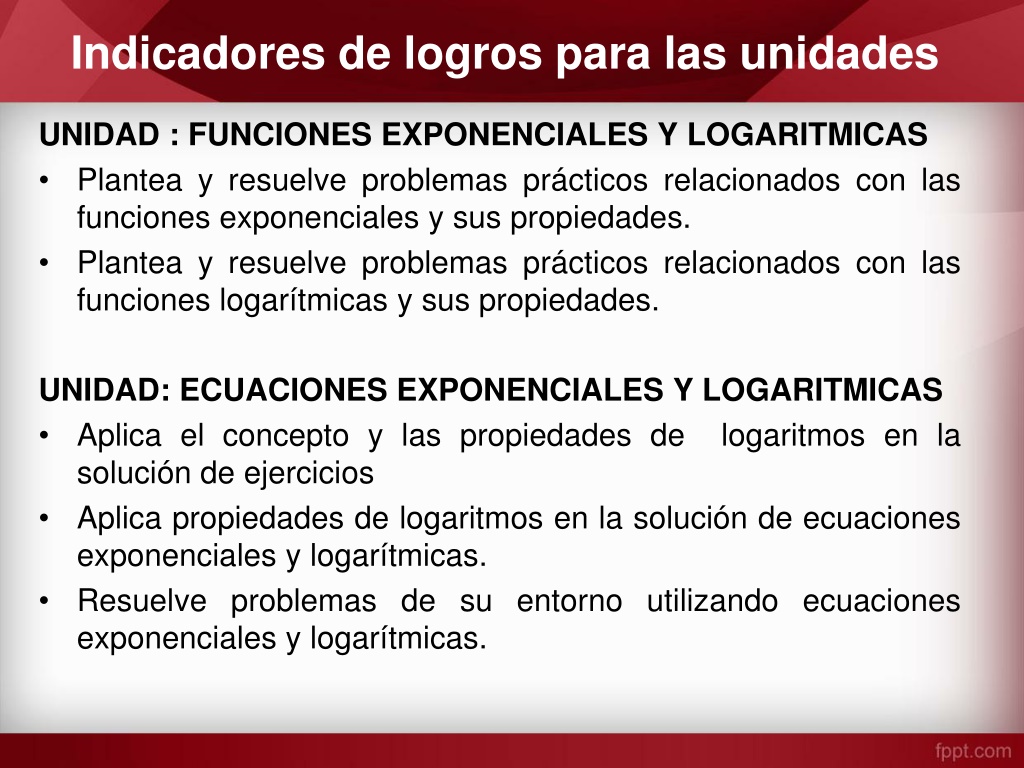 Indicadores de logros para las unidades

UNIDAD : FUNCIONES EXPONENCIALES Y LOGARITMICAS

• Plantea y resuelve problemas prácticos relacionados con las funciones exponenciales y sus propiedades.
• Plantea y resuelve problemas prácticos relacionados con las funciones logarítmicas y sus propiedades.

UNIDAD: ECUACIONES EXPONENCIALES Y LOGARITMICAS

• Aplica el concepto y las propiedades de logaritmos en la solución de ejercicios
• Aplica propiedades de logaritmos en la solución de ecuaciones exponenciales y logarítmicas.
• Resuelve problemas de su entorno utilizando ecuaciones exponenciales y logarítmicas.

fppt.com